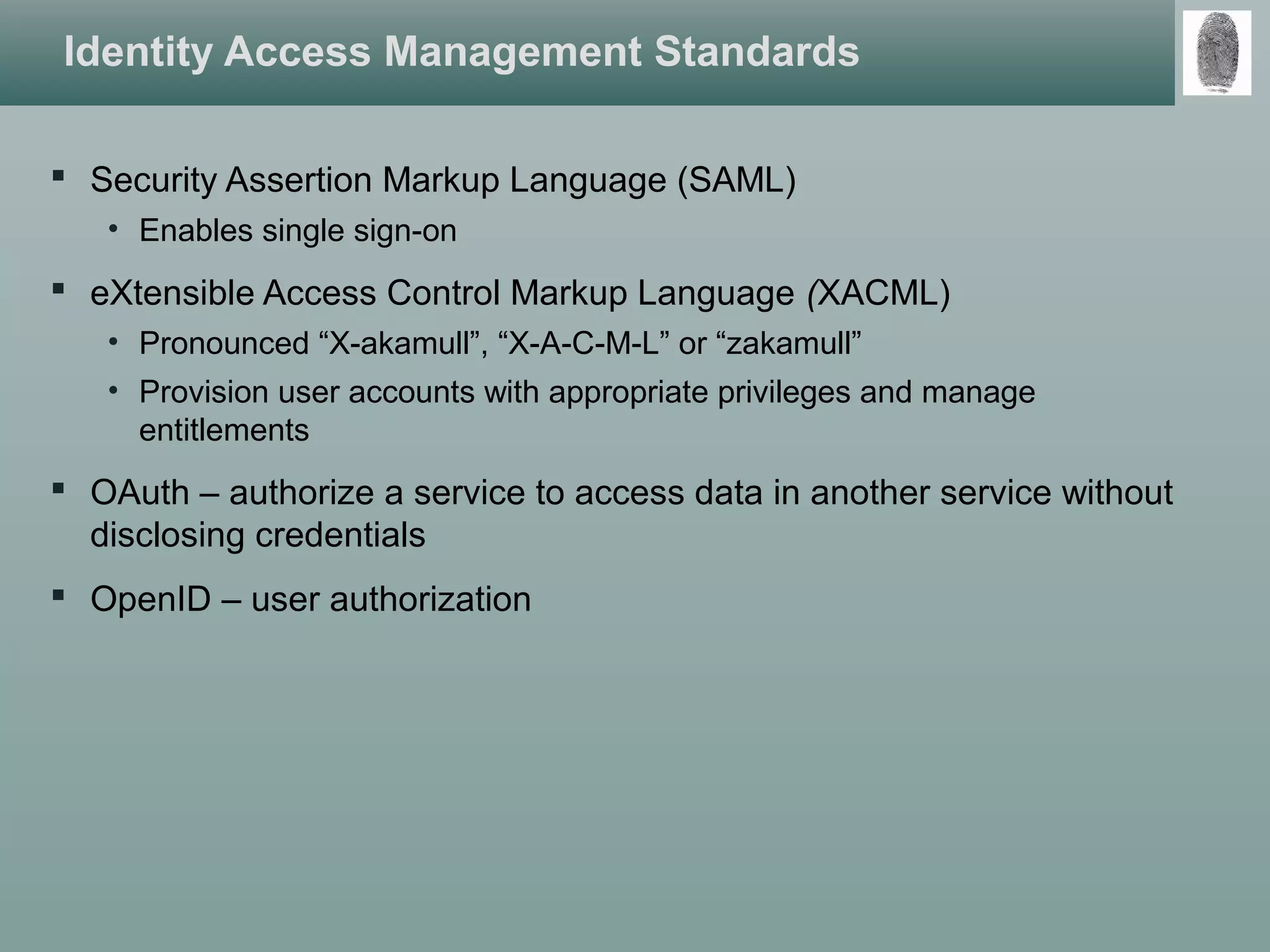 Identity Access Management Standards

▪ Security Assertion Markup Language (SAML)
  • Enables single sign-on

▪ eXtensible Access Control Markup Language (XACML)
  • Pronounced “X-akamull”, “X-A-C-M-L” or “zakamull”
  • Provision user accounts with appropriate privileges and manage entitlements

▪ OAuth – authorize a service to access data in another service without disclosing credentials

▪ OpenID – user authorization